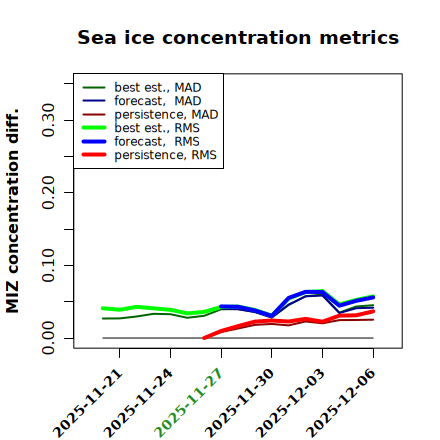 Sea ice concentration metrics

best est., MAD
forecast, MAD
persistence, MAD
best est., RMS
forecast, RMS
persistence, RMS

MIZ concentration diff.

0.00
0.10
0.20
0.30

2025-11-21
2025-11-24
2025-11-27
2025-11-30
2025-12-03
2025-12-06